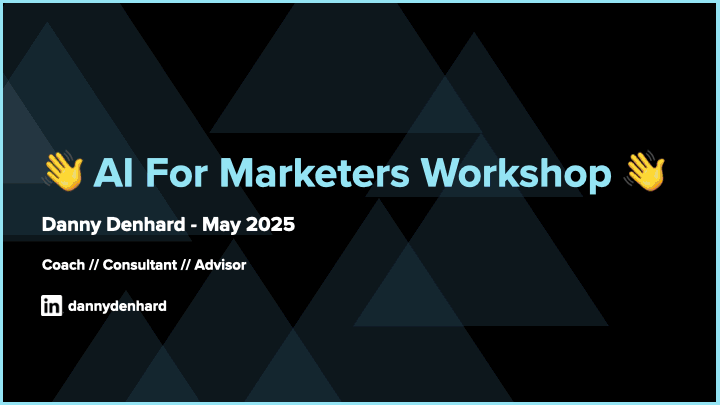 👋 AI For Marketers Workshop 👋

Danny Denhard - May 2025

Coach // Consultant // Advisor

in dannydenhard